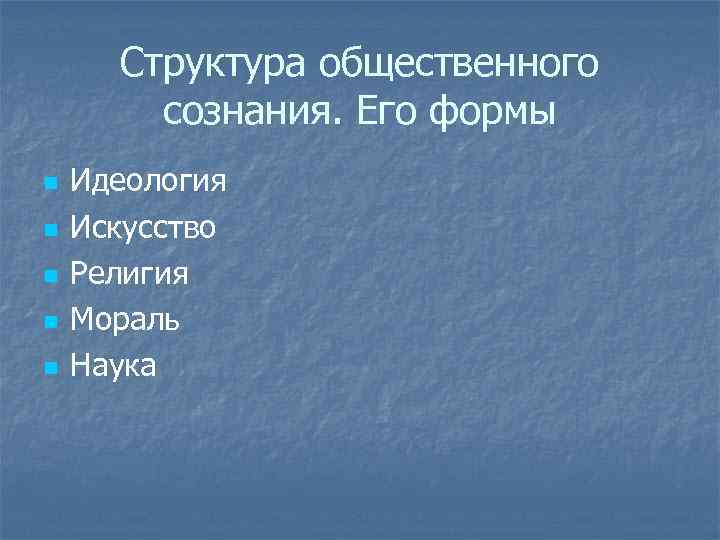 Структура общественного сознания. Его формы

- Идеология
- Искусство
- Религия
- Мораль
- Наука